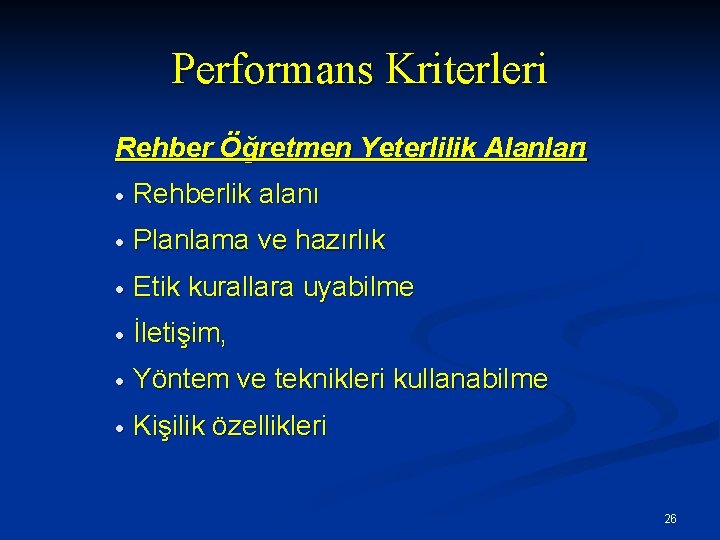 Performans Kriterleri

Rehber Öğretmen Yeterlilik Alanları

• Rehberlik alanı

• Planlama ve hazırlık

• Etik kurallara uyabilme

• İletişim,

• Yöntem ve teknikleri kullanabilme

• Kişilik özellikleri

26